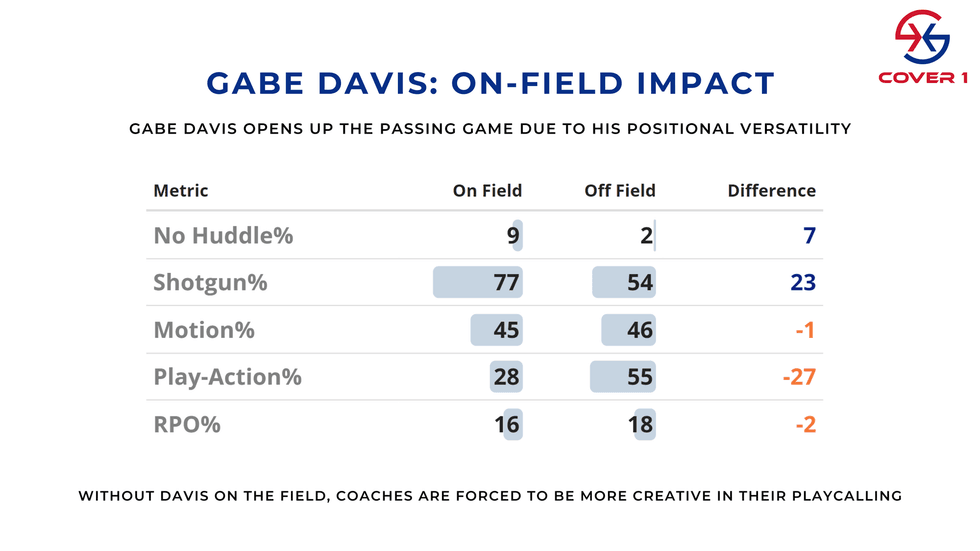 COVER 1

GABE DAVIS: ON-FIELD IMPACT

GABE DAVIS OPENS UP THE PASSING GAME DUE TO HIS POSITIONAL VERSATILITY

| Metric | On Field | Off Field | Difference |
|---|---|---|---|
| No Huddle% | 9 | 2 | 7 |
| Shotgun% | 77 | 54 | 23 |
| Motion% | 45 | 46 | -1 |
| Play-Action% | 28 | 55 | -27 |
| RPO% | 16 | 18 | -2 |

WITHOUT DAVIS ON THE FIELD, COACHES ARE FORCED TO BE MORE CREATIVE IN THEIR PLAYCALLING